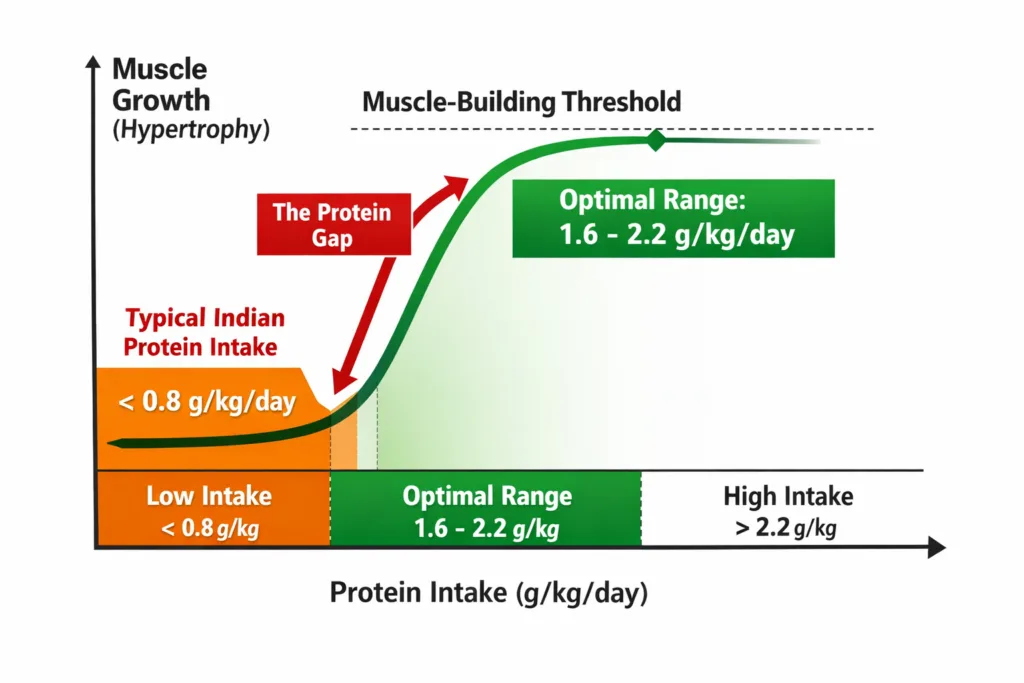 Muscle Growth (Hypertrophy)

Muscle-Building Threshold

The Protein Gap

Optimal Range: 1.6 - 2.2 g/kg/day

Typical Indian Protein Intake

< 0.8 g/kg/day

Low Intake < 0.8 g/kg

Optimal Range 1.6 - 2.2 g/kg

High Intake > 2.2 g/kg

Protein Intake (g/kg/day)